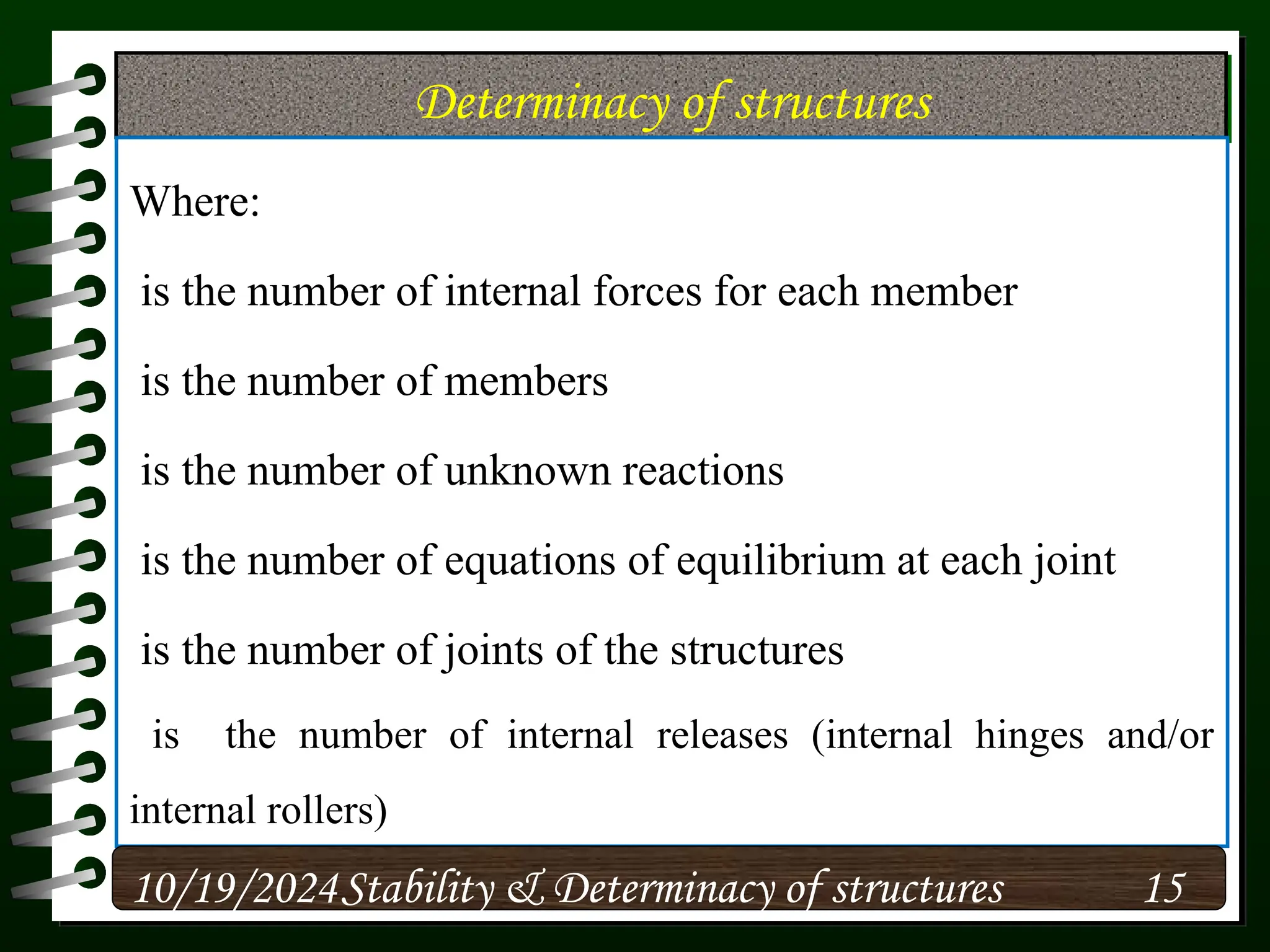 Determinacy of structures

Where:

is the number of internal forces for each member

is the number of members

is the number of unknown reactions

is the number of equations of equilibrium at each joint

is the number of joints of the structures

is the number of internal releases (internal hinges and/or internal rollers)

10/19/2024 Stability & Determinacy of structures 15